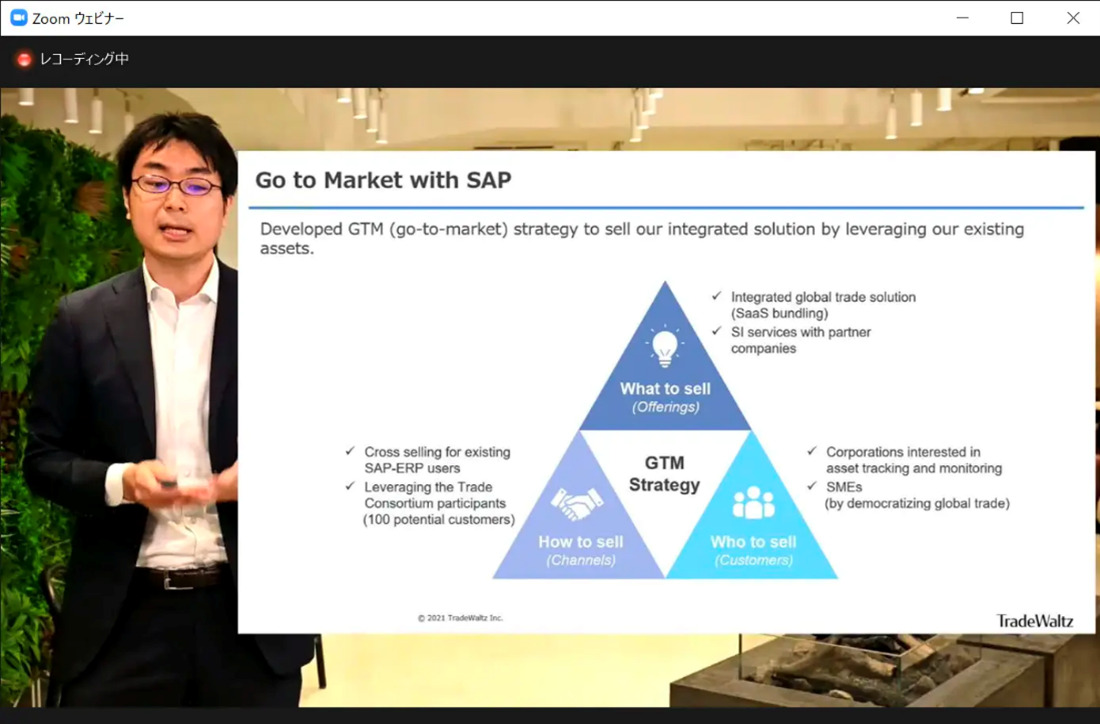 Zoom ウェビナー

レコーディング中

Go to Market with SAP

Developed GTM (go-to-market) strategy to sell our integrated solution by leveraging our existing assets.

✓ Integrated global trade solution (SaaS bundling)
✓ SI services with partner companies

What to sell
(Offerings)

✓ Cross selling for existing SAP-ERP users
✓ Leveraging the Trade Consortium participants (100 potential customers)

GTM Strategy

✓ Corporations interested in asset tracking and monitoring
✓ SMEs (by democratizing global trade)

How to sell
(Channels)

Who to sell
(Customers)

© 2021 TradeWaltz Inc.

TradeWaltz